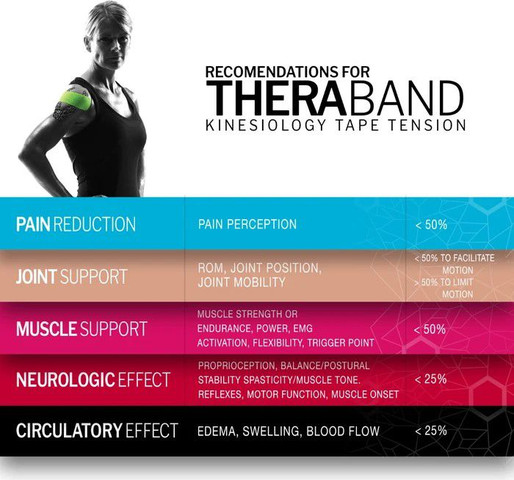 RECOMENDATIONS FOR
THERABAND
KINESIOLOGY TAPE TENSION

| PAIN REDUCTION | PAIN PERCEPTION | < 50% |
|---|---|---|
| JOINT SUPPORT | ROM, JOINT POSITION, JOINT MOBILITY | < 50% TO FACILITATE MOTION > 50% TO LIMIT MOTION |
| MUSCLE SUPPORT | MUSCLE STRENGTH OR ENDURANCE, POWER, EMG ACTIVATION, FLEXIBILITY, TRIGGER POINT | < 50% |
| NEUROLOGIC EFFECT | PROPRIOCEPTION, BALANCE/POSTURAL STABILITY SPASTICITY/MUSCLE TONE. REFLEXES, MOTOR FUNCTION, MUSCLE ONSET | < 25% |
| CIRCULATORY EFFECT | EDEMA, SWELLING, BLOOD FLOW | < 25% |